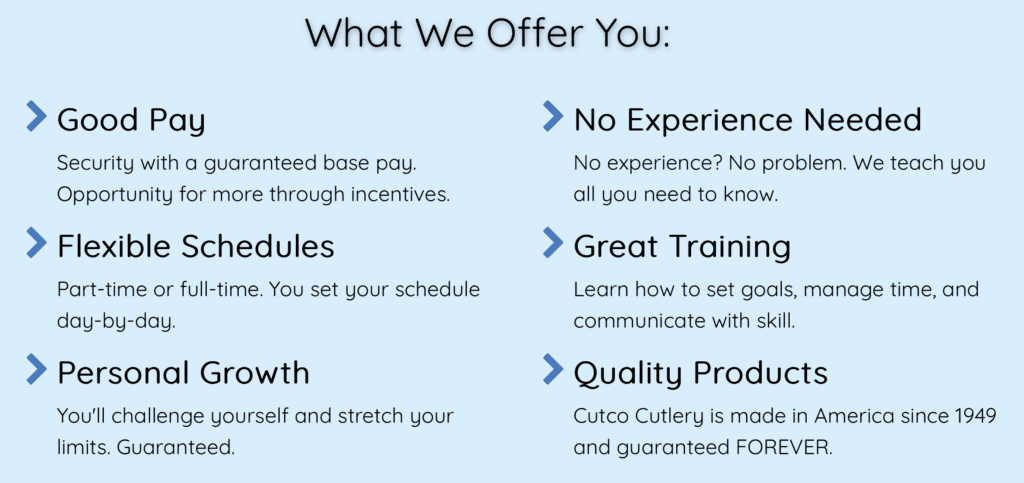 What We Offer You:

Good Pay

Security with a guaranteed base pay. Opportunity for more through incentives.

Flexible Schedules

Part-time or full-time. You set your schedule day-by-day.

Personal Growth

You'll challenge yourself and stretch your limits. Guaranteed.

No Experience Needed

No experience? No problem. We teach you all you need to know.

Great Training

Learn how to set goals, manage time, and communicate with skill.

Quality Products

Cutco Cutlery is made in America since 1949 and guaranteed FOREVER.